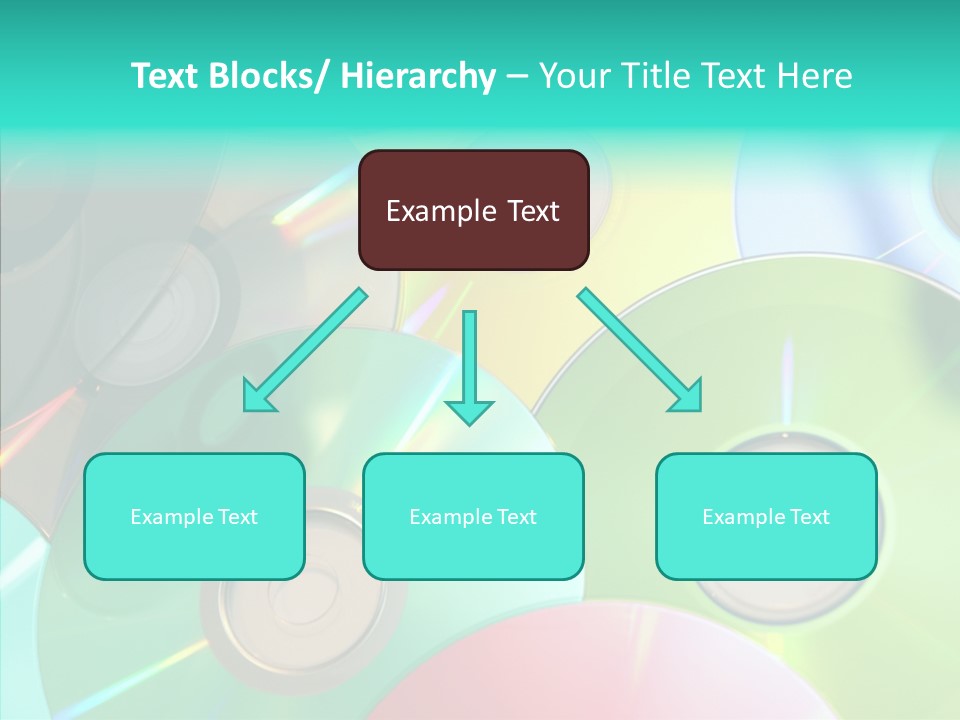 Text Blocks/ Hierarchy – Your Title Text Here

Example Text

Example Text

Example Text

Example Text